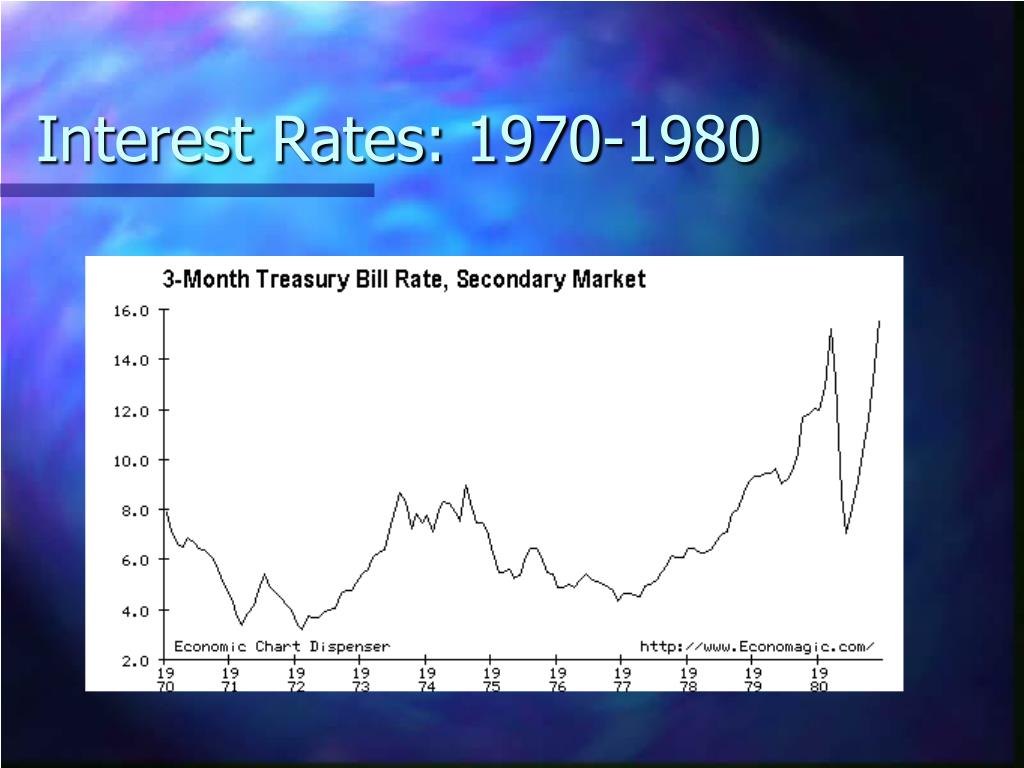 Interest Rates: 1970-1980

3-Month Treasury Bill Rate, Secondary Market

16.0
14.0
12.0
10.0
8.0
6.0
4.0
2.0

Economic Chart Dispenser
http://www.Economagic.com/

19 70
19 71
19 72
19 73
19 74
19 75
19 76
19 77
19 78
19 79
19 80